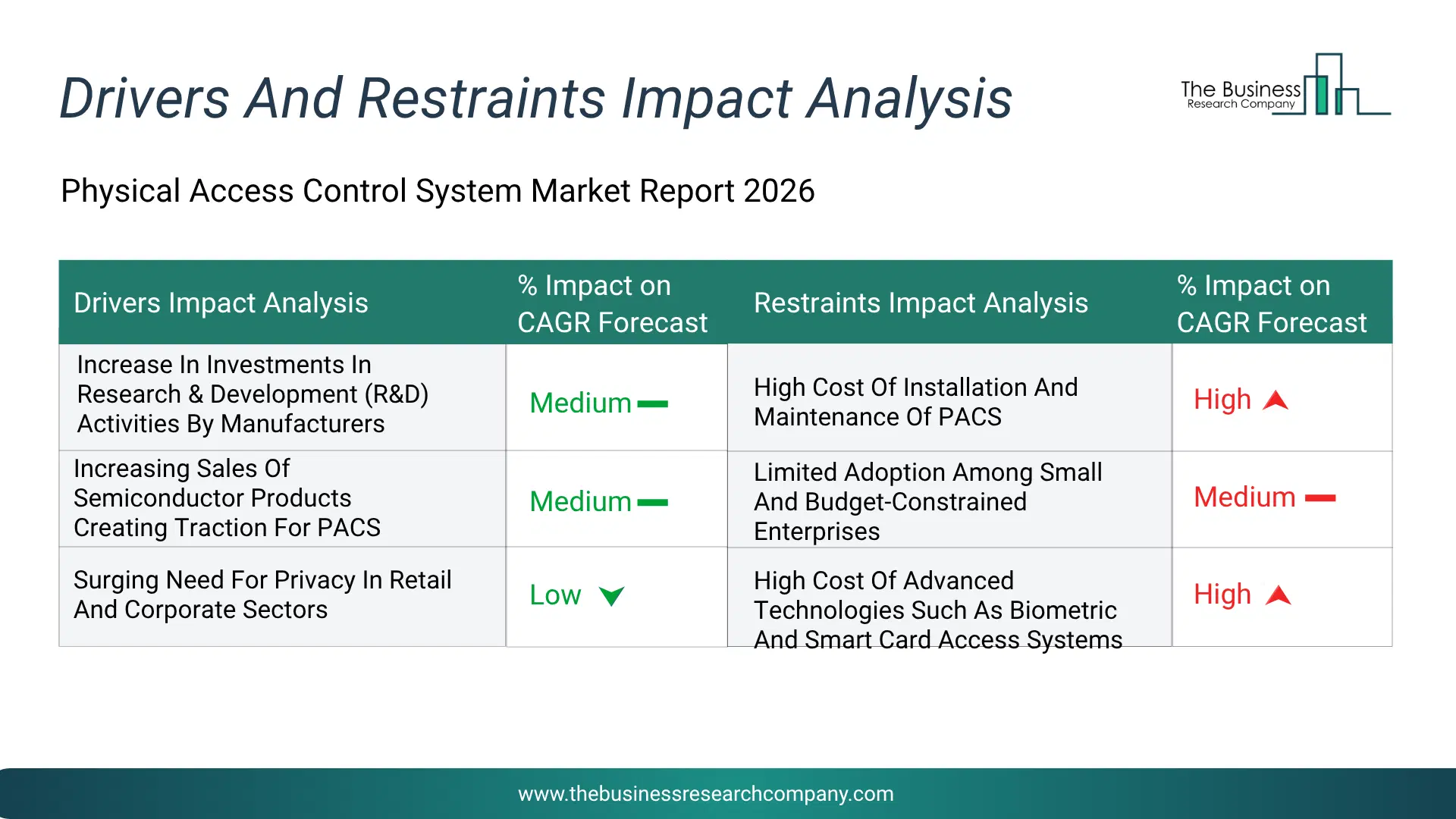 Drivers And Restraints Impact Analysis

The Business Research Company

Physical Access Control System Market Report 2026

| Drivers Impact Analysis | % Impact on CAGR Forecast | Restraints Impact Analysis | % Impact on CAGR Forecast |
|---|---|---|---|
| Increase In Investments In Research & Development (R&D) Activities By Manufacturers | Medium | High Cost Of Installation And Maintenance Of PACS | High |
| Increasing Sales Of Semiconductor Products Creating Traction For PACS | Medium | Limited Adoption Among Small And Budget-Constrained Enterprises | Medium |
| Surging Need For Privacy In Retail And Corporate Sectors | Low | High Cost Of Advanced Technologies Such As Biometric And Smart Card Access Systems | High |

www.thebusinessresearchcompany.com